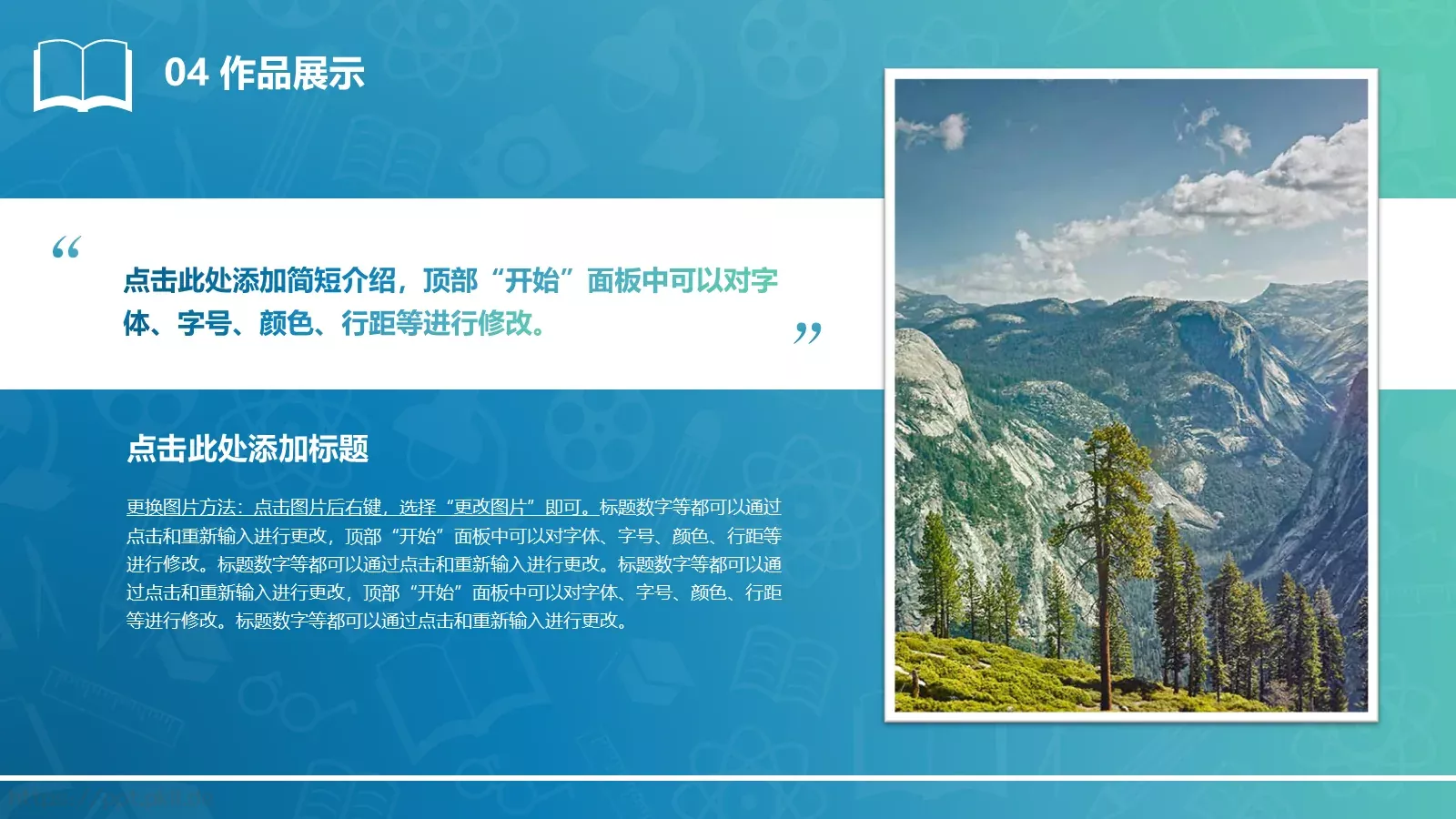 04 作品展示

“

点击此处添加简短介绍，顶部“开始”面板中可以对字体、字号、颜色、行距等进行修改。

”

点击此处添加标题

更换图片方法：点击图片后右键，选择“更改图片”即可。标题数字等都可以通过点击和重新输入进行更改，顶部“开始”面板中可以对字体、字号、颜色、行距等进行修改。标题数字等都可以通过点击和重新输入进行更改。标题数字等都可以通过点击和重新输入进行更改，顶部“开始”面板中可以对字体、字号、颜色、行距等进行修改。标题数字等都可以通过点击和重新输入进行更改。